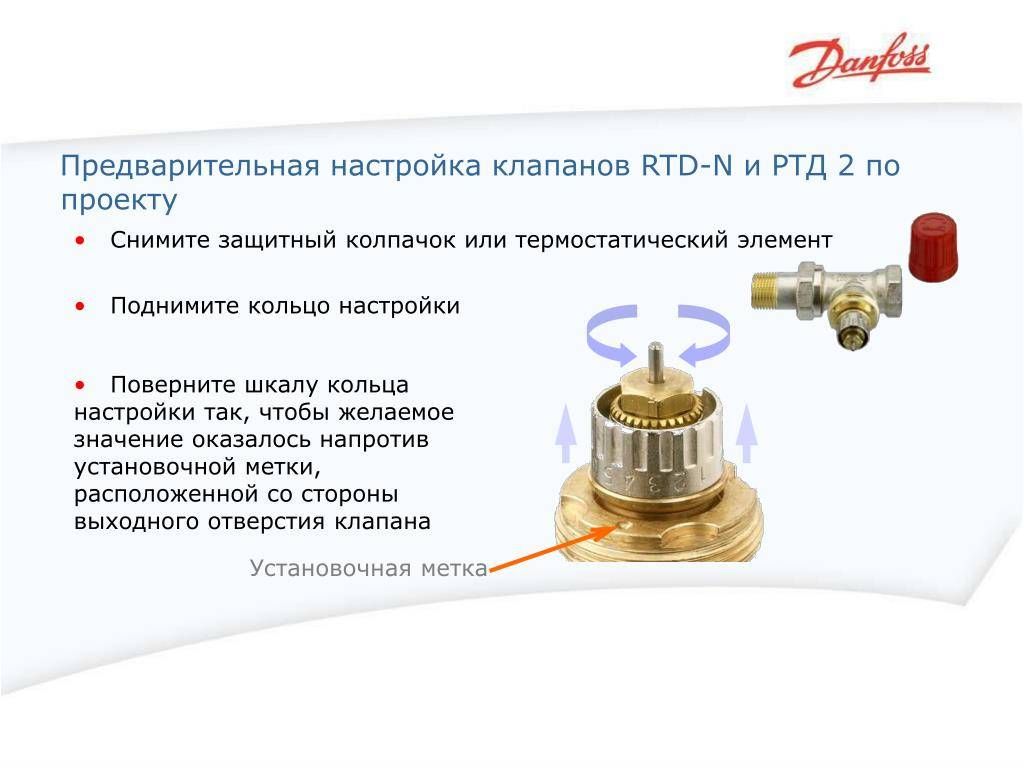 Danfoss

Предварительная настройка клапанов RTD-N и РТД 2 по проекту

• Снимите защитный колпачок или термостатический элемент

• Поднимите кольцо настройки

• Поверните шкалу кольца настройки так, чтобы желаемое значение оказалось напротив установочной метки, расположенной со стороны выходного отверстия клапана

Установочная метка